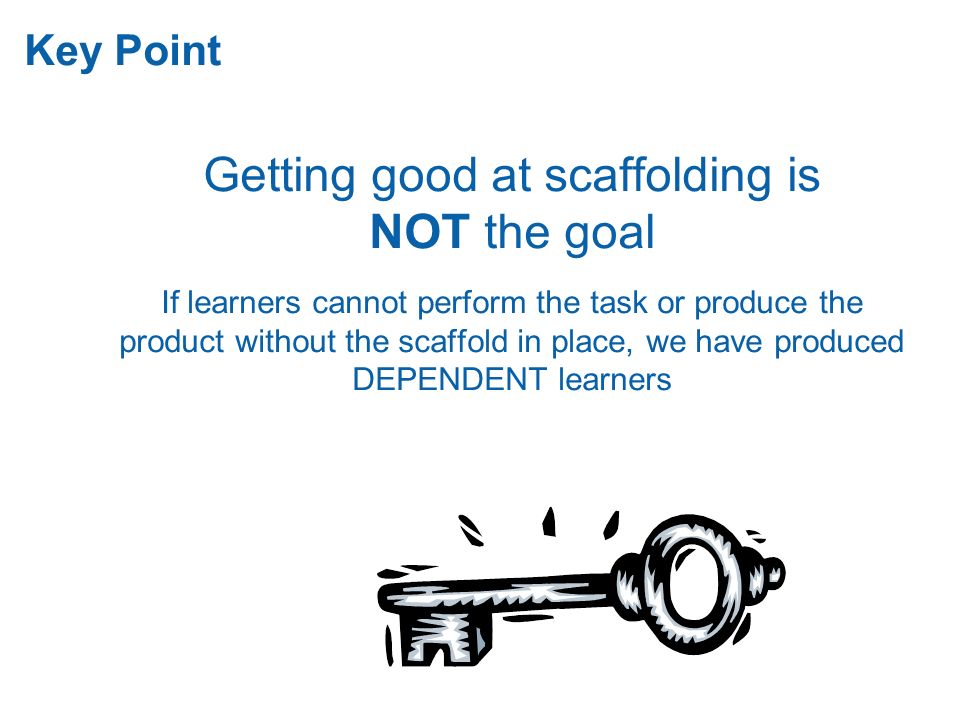 Key Point

Getting good at scaffolding is NOT the goal

If learners cannot perform the task or produce the product without the scaffold in place, we have produced DEPENDENT learners